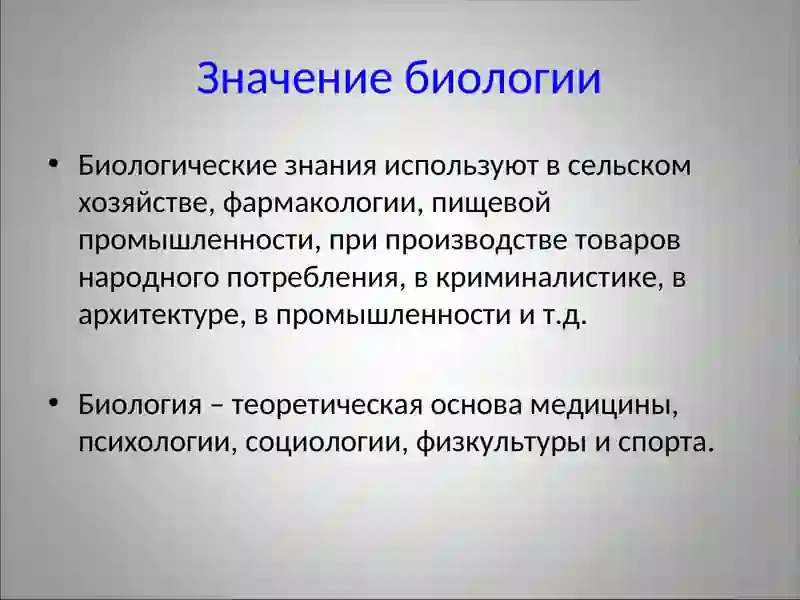 Значение биологии

• Биологические знания используют в сельском хозяйстве, фармакологии, пищевой промышленности, при производстве товаров народного потребления, в криминалистике, в архитектуре, в промышленности и т.д.

• Биология – теоретическая основа медицины, психологии, социологии, физкультуры и спорта.